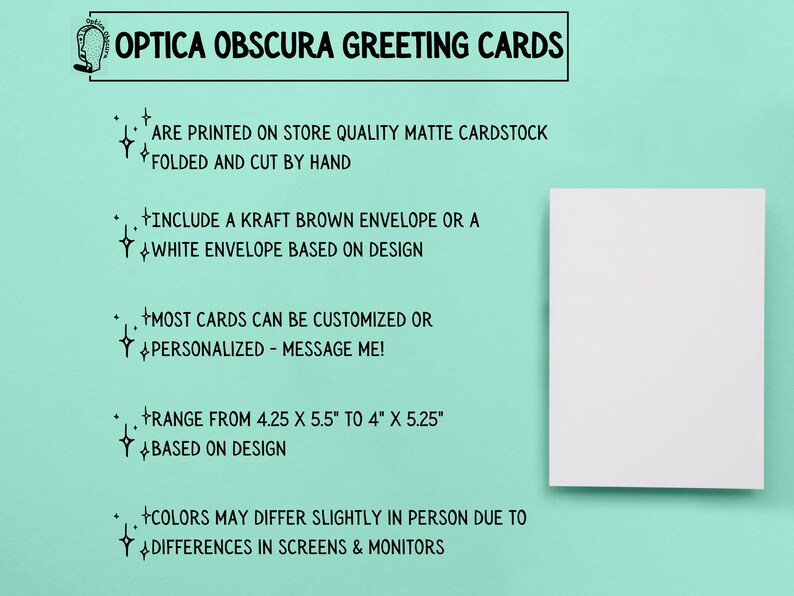 Optica Obscura

OPTICA OBSCURA GREETING CARDS

ARE PRINTED ON STORE QUALITY MATTE CARDSTOCK FOLDED AND CUT BY HAND

INCLUDE A KRAFT BROWN ENVELOPE OR A WHITE ENVELOPE BASED ON DESIGN

MOST CARDS CAN BE CUSTOMIZED OR PERSONALIZED - MESSAGE ME!

RANGE FROM 4.25 X 5.5" TO 4" X 5.25" BASED ON DESIGN

COLORS MAY DIFFER SLIGHTLY IN PERSON DUE TO DIFFERENCES IN SCREENS & MONITORS